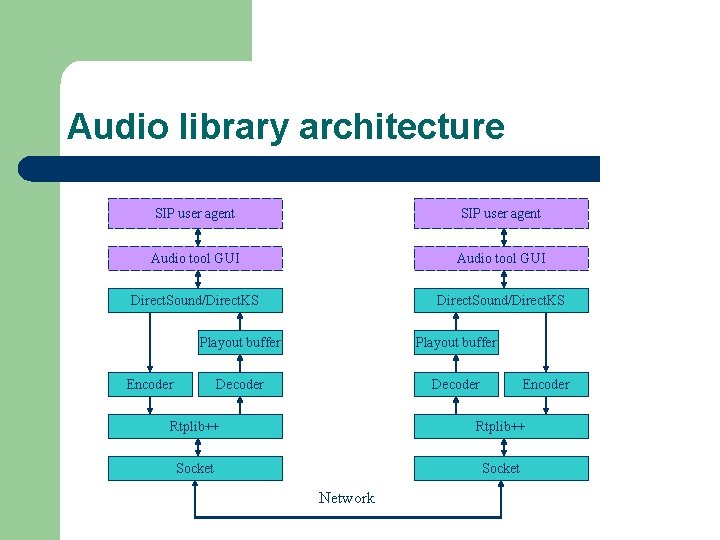 Audio library architecture

SIP user agent

Audio tool GUI

DirectSound/DirectKS

Playout buffer

Encoder

Decoder

Rtplib++

Socket

SIP user agent

Audio tool GUI

DirectSound/DirectKS

Playout buffer

Decoder

Encoder

Rtplib++

Socket

Network